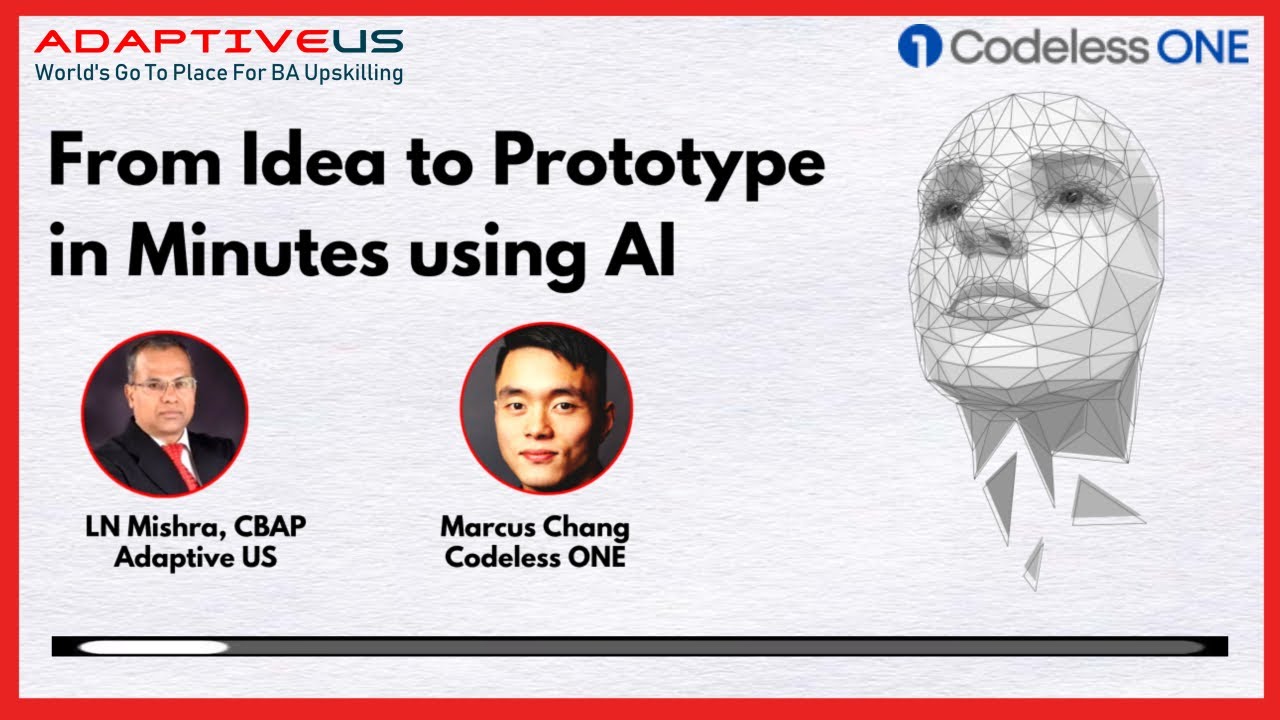 ADAPTIVEUS
World's Go To Place For BA Upskilling

Codeless ONE

From Idea to Prototype in Minutes using AI

LN Mishra, CBAP
Adaptive US

Marcus Chang
Codeless ONE